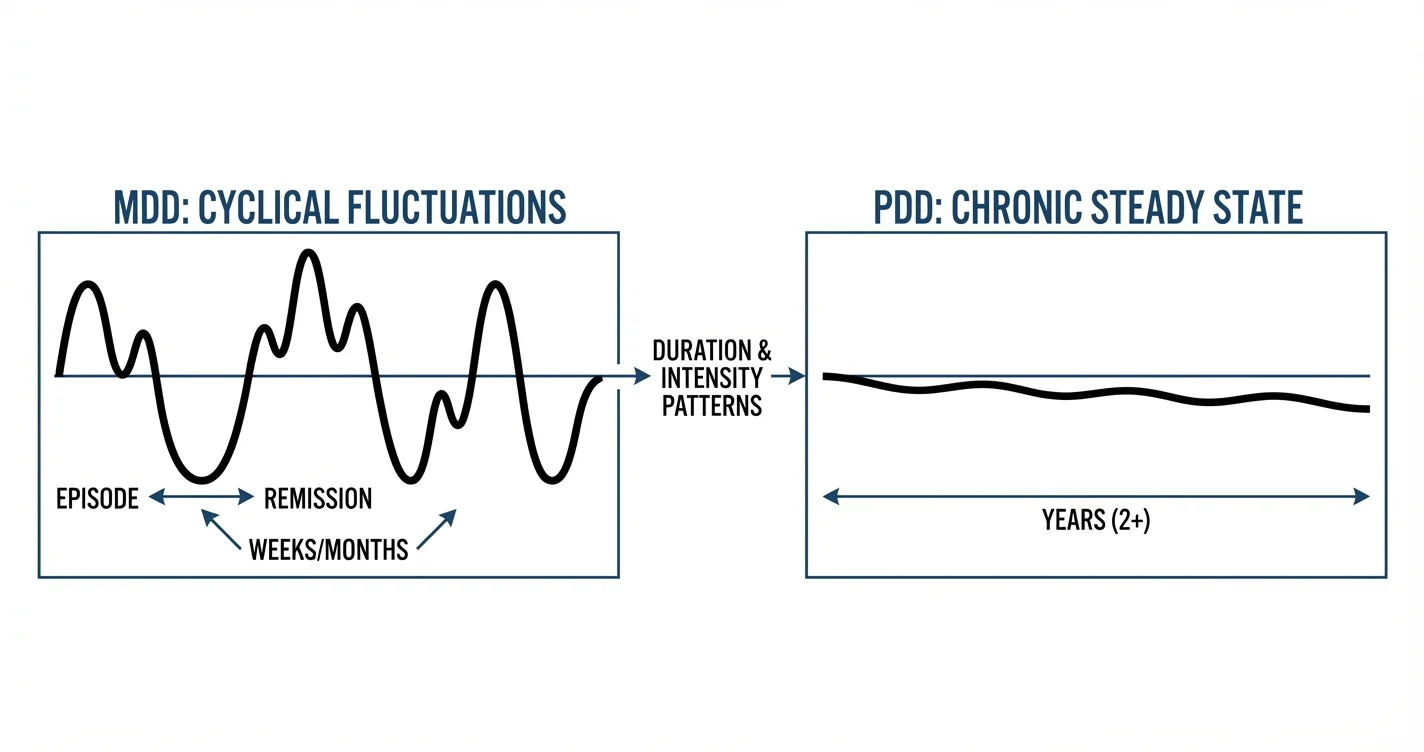 MDD: CYCLICAL FLUCTUATIONS

EPISODE REMISSION

WEEKS/MONTHS

DURATION & INTENSITY PATTERNS

PDD: CHRONIC STEADY STATE

YEARS (2+)